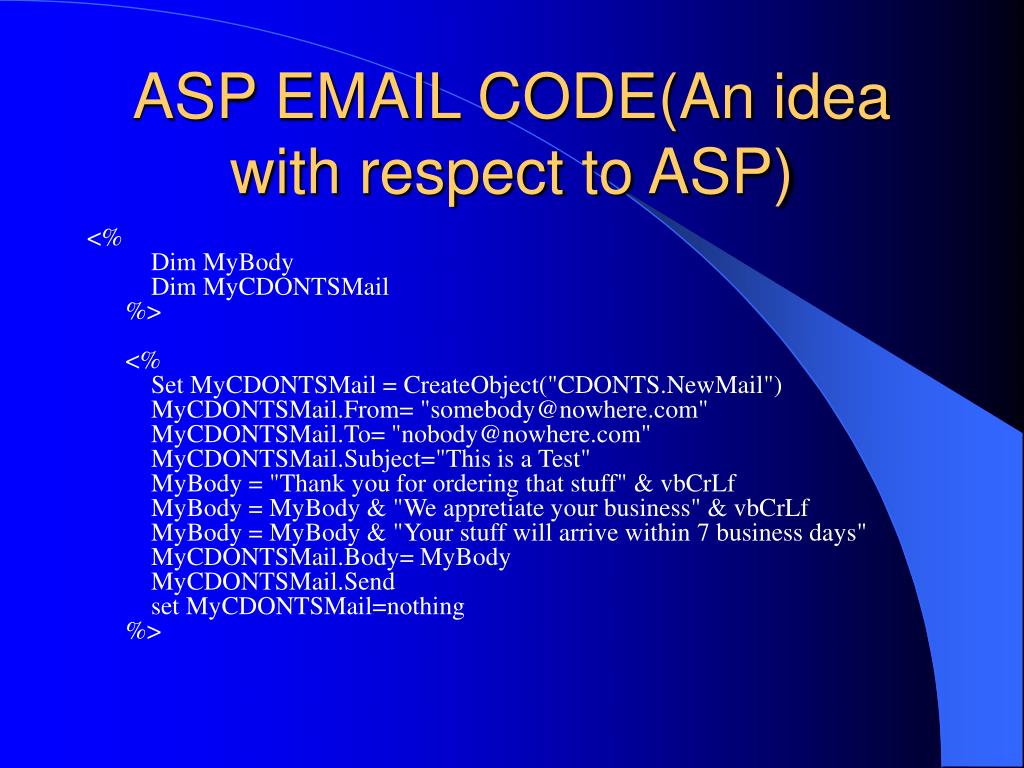 ASP EMAIL CODE(An idea with respect to ASP)

<%
Dim MyBody
Dim MyCDONTSMail
%>

<%
Set MyCDONTSMail = CreateObject("CDONTS.NewMail")
MyCDONTSMail.From= "somebody@nowhere.com"
MyCDONTSMail.To= "nobody@nowhere.com"
MyCDONTSMail.Subject="This is a Test"
MyBody = "Thank you for ordering that stuff" & vbCrLf
MyBody = MyBody & "We appretiate your business" & vbCrLf
MyBody = MyBody & "Your stuff will arrive within 7 business days"
MyCDONTSMail.Body= MyBody
MyCDONTSMail.Send
set MyCDONTSMail=nothing
%>